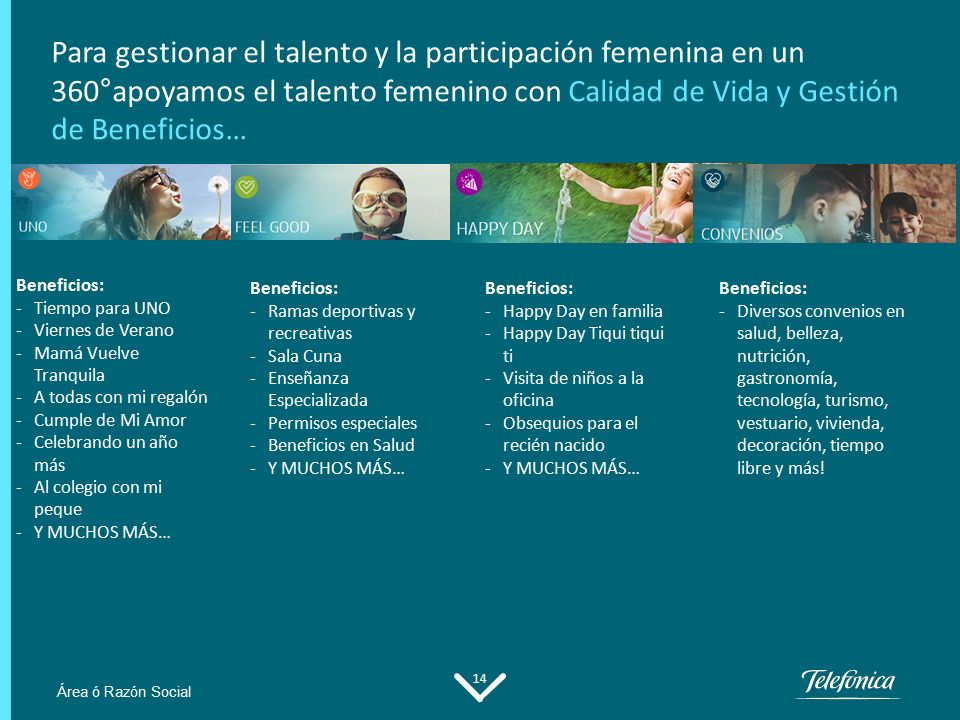 Para gestionar el talento y la participación femenina en un 360°apoyamos el talento femenino con Calidad de Vida y Gestión de Beneficios…

UNO

FEEL GOOD

HAPPY DAY

CONVENIOS

Beneficios:
- Tiempo para UNO
- Viernes de Verano
- Mamá Vuelve Tranquila
- A todas con mi regalón
- Cumple de Mi Amor
- Celebrando un año más
- Al colegio con mi peque
- Y MUCHOS MÁS…

Beneficios:
- Ramas deportivas y recreativas
- Sala Cuna
- Enseñanza Especializada
- Permisos especiales
- Beneficios en Salud
- Y MUCHOS MÁS…

Beneficios:
- Happy Day en familia
- Happy Day Tiqui tiqui ti
- Visita de niños a la oficina
- Obsequios para el recién nacido
- Y MUCHOS MÁS…

Beneficios:
- Diversos convenios en salud, belleza, nutrición, gastronomía, tecnología, turismo, vestuario, vivienda, decoración, tiempo libre y más!

Área ó Razón Social

14

Telefónica